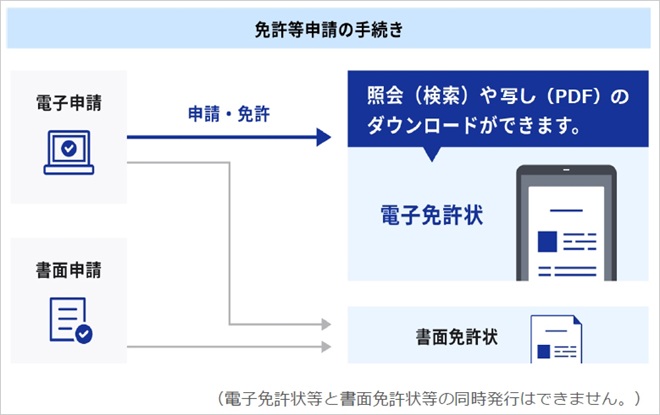 免許等申請の手続き

電子申請

申請・免許

照会（検索）や写し（PDF）のダウンロードができます。

電子免許状

書面申請

書面免許状

（電子免許状等と書面免許状等の同時発行はできません。）